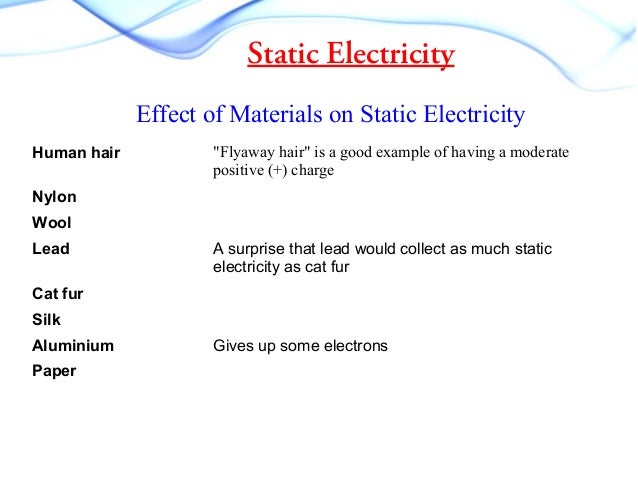 Static Electricity

Effect of Materials on Static Electricity

| | |
|---|---|
| Human hair | "Flyaway hair" is a good example of having a moderate positive (+) charge |
| Nylon | |
| Wool | |
| Lead | A surprise that lead would collect as much static electricity as cat fur |
| Cat fur | |
| Silk | |
| Aluminium | Gives up some electrons |
| Paper | |